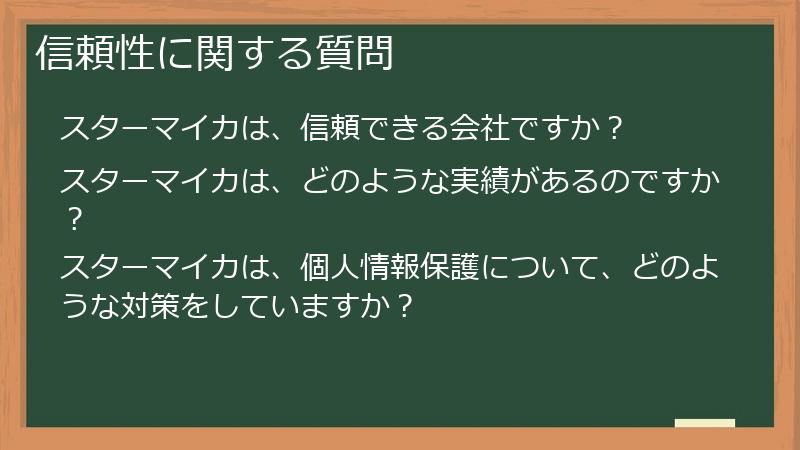 信頼性に関する質問

スターマイカは、信頼できる会社ですか？

スターマイカは、どのような実績があるのですか？

スターマイカは、個人情報保護について、どのような対策をしていますか？